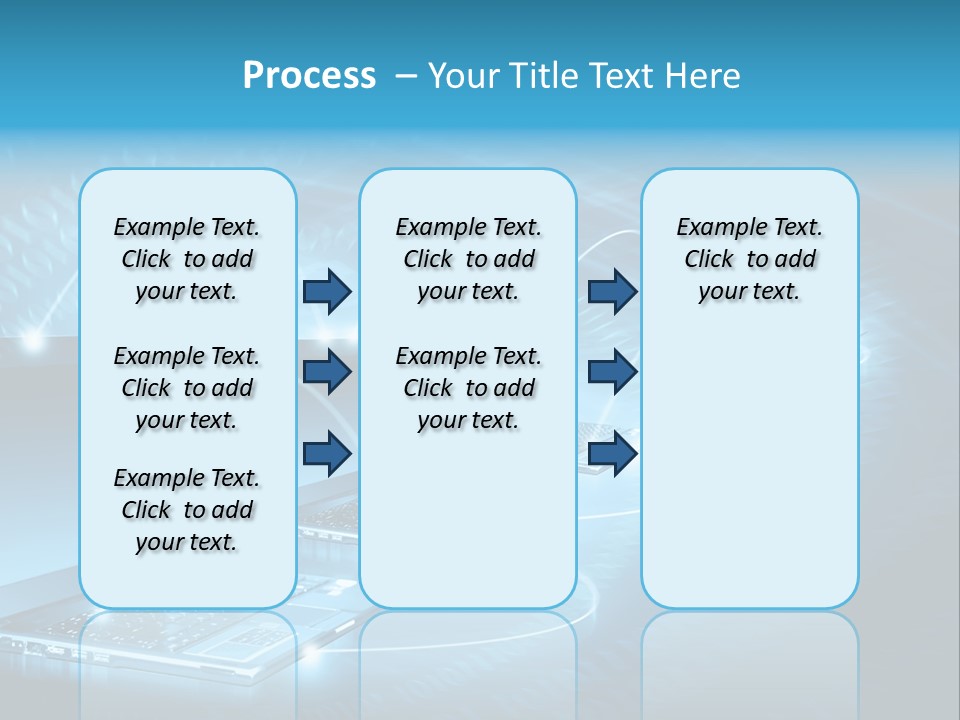 Process – Your Title Text Here

Example Text. Click to add your text.

Example Text. Click to add your text.

Example Text. Click to add your text.

Example Text. Click to add your text.

Example Text. Click to add your text.

Example Text. Click to add your text.